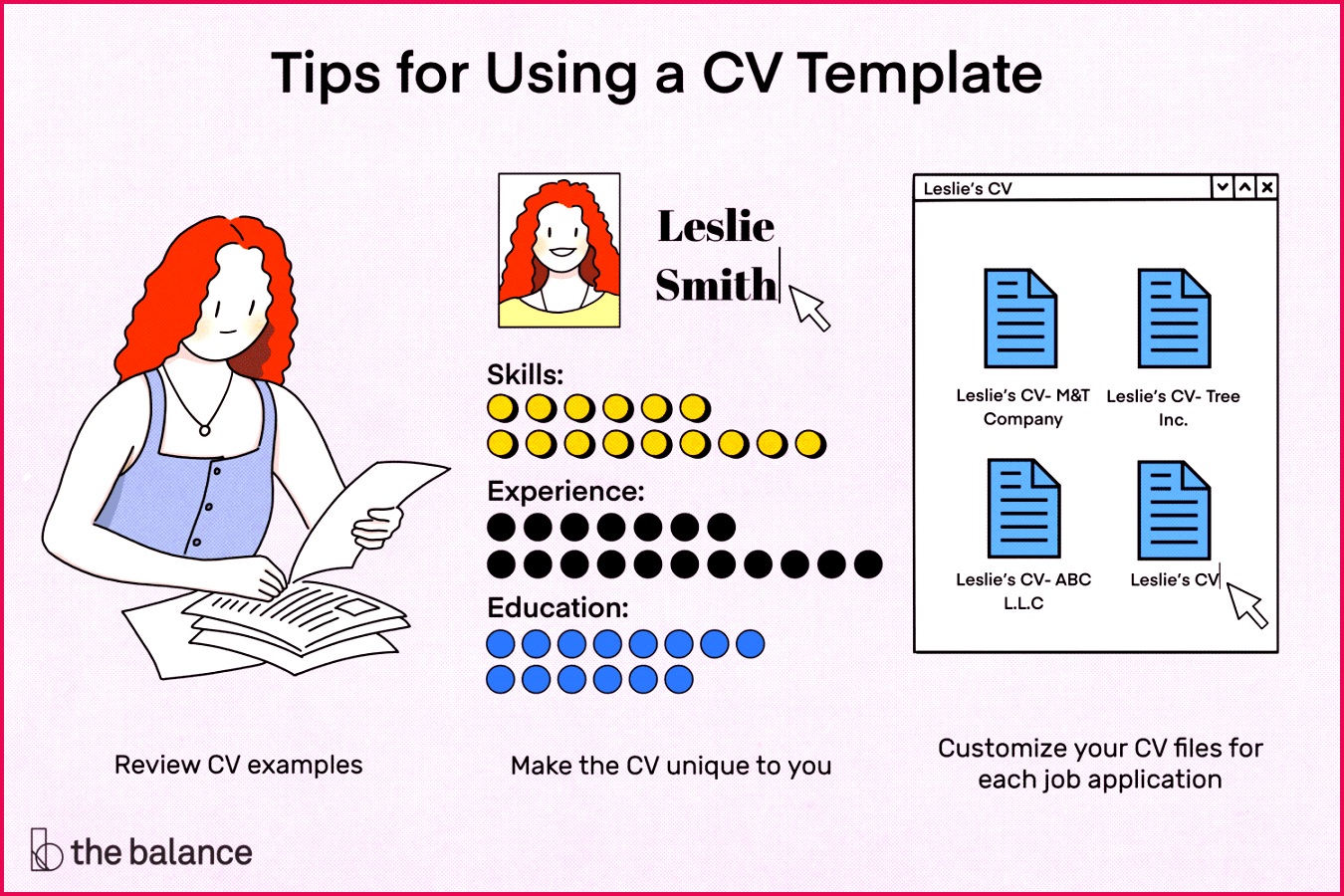 Tips for Using a CV Template

Leslie Smith

Skills:

Experience:

Education:

Leslie's CV

Leslie's CV- M&T Company

Leslie's CV- Tree Inc.

Leslie's CV- ABC L.L.C

Leslie's CV

Review CV examples

Make the CV unique to you

Customize your CV files for each job application

the balance